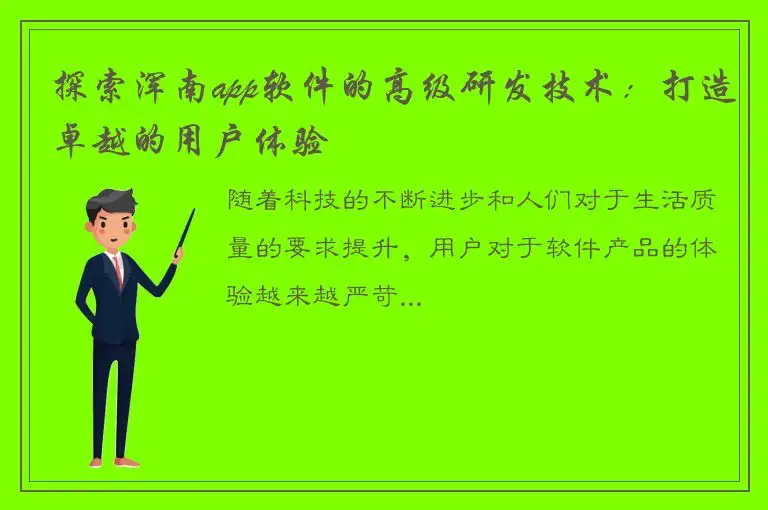 探索浑南app软件的高级研发技术：打造卓越的用户体验

随着科技的不断进步和人们对于生活质量的要求提升，用户对于软件产品的体验越来越严苛...